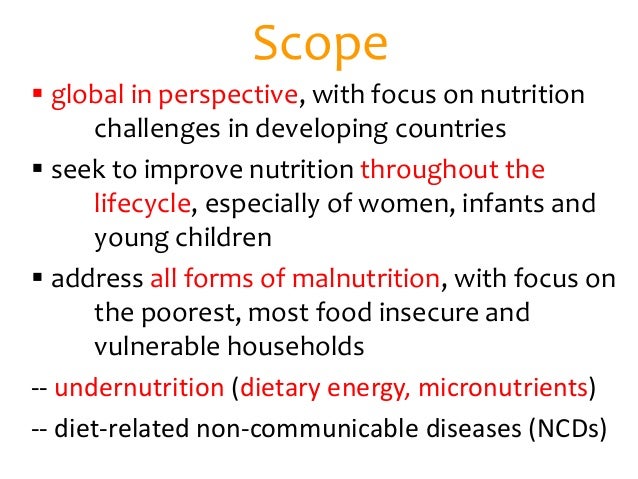 Scope

▪ global in perspective, with focus on nutrition challenges in developing countries

▪ seek to improve nutrition throughout the lifecycle, especially of women, infants and young children

▪ address all forms of malnutrition, with focus on the poorest, most food insecure and vulnerable households

-- undernutrition (dietary energy, micronutrients)

-- diet-related non-communicable diseases (NCDs)